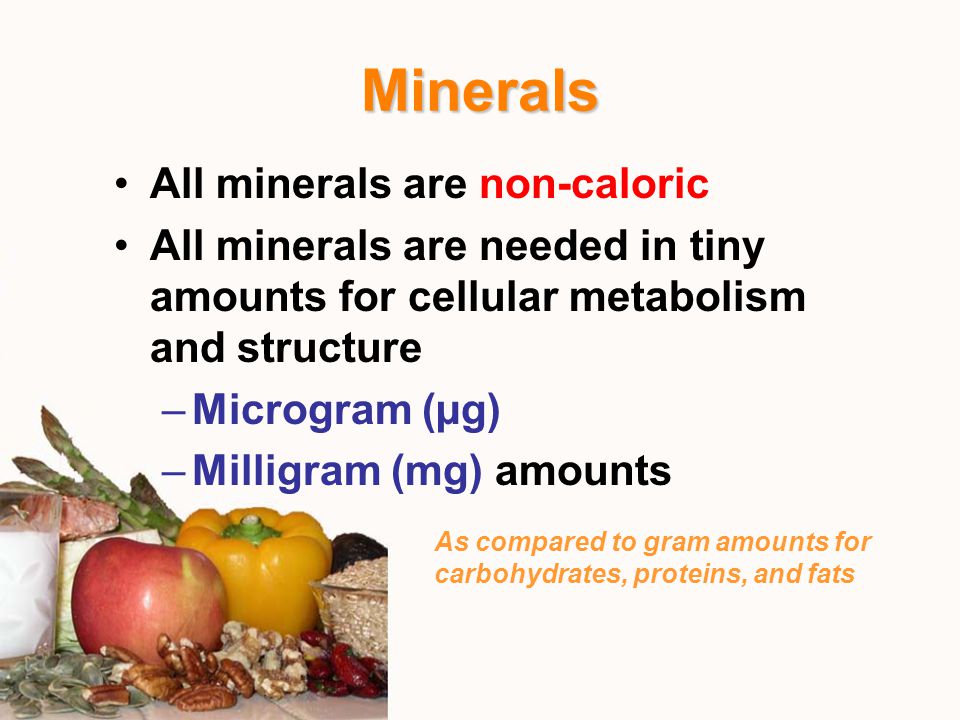 Minerals

• All minerals are non-caloric
• All minerals are needed in tiny amounts for cellular metabolism and structure
 – Microgram (µg)
 – Milligram (mg) amounts

As compared to gram amounts for carbohydrates, proteins, and fats